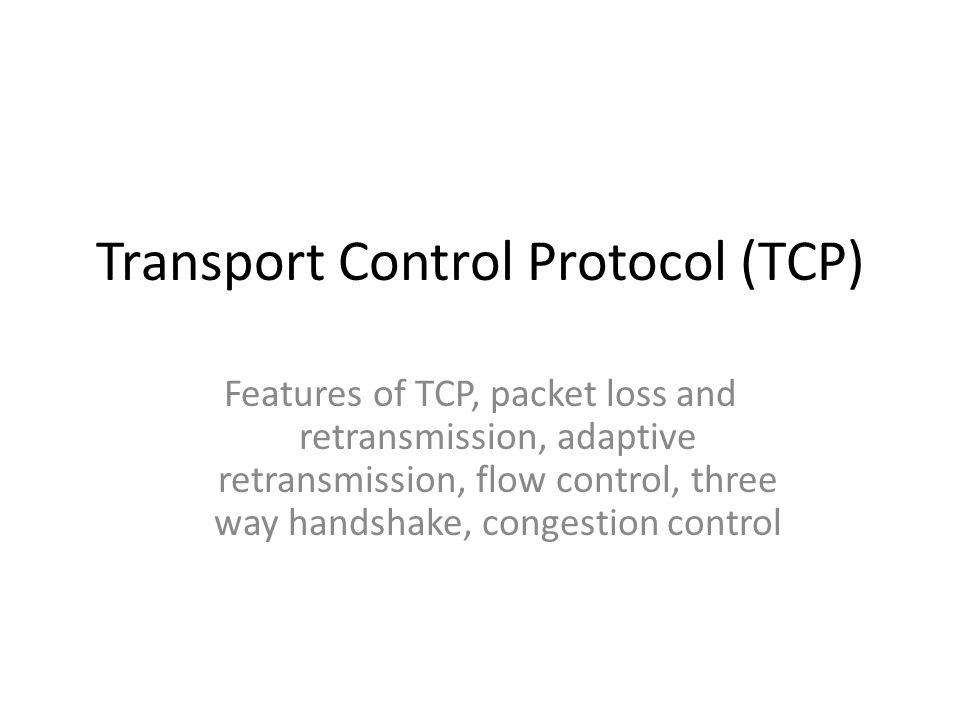 Transport Control Protocol (TCP)

Features of TCP, packet loss and retransmission, adaptive retransmission, flow control, three way handshake, congestion control